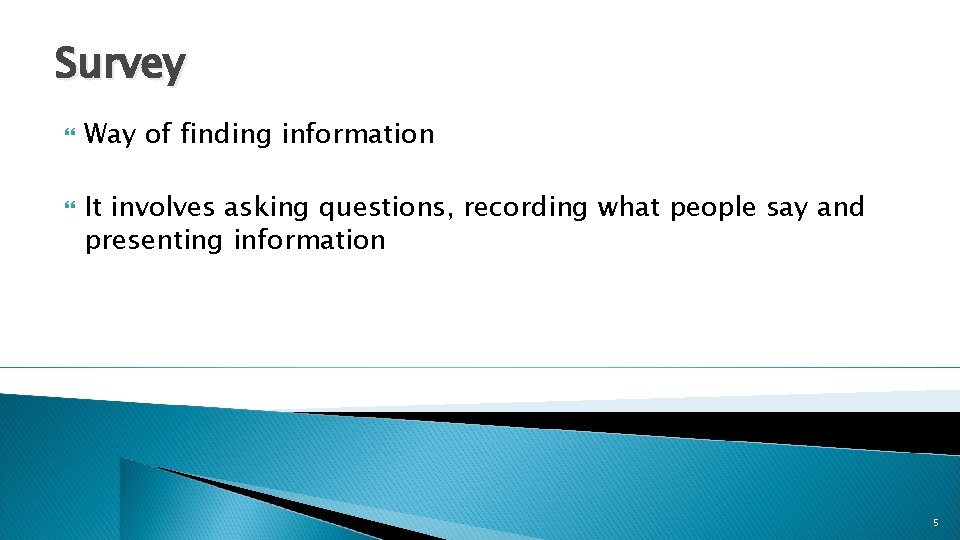 Survey

Way of finding information

It involves asking questions, recording what people say and presenting information

5